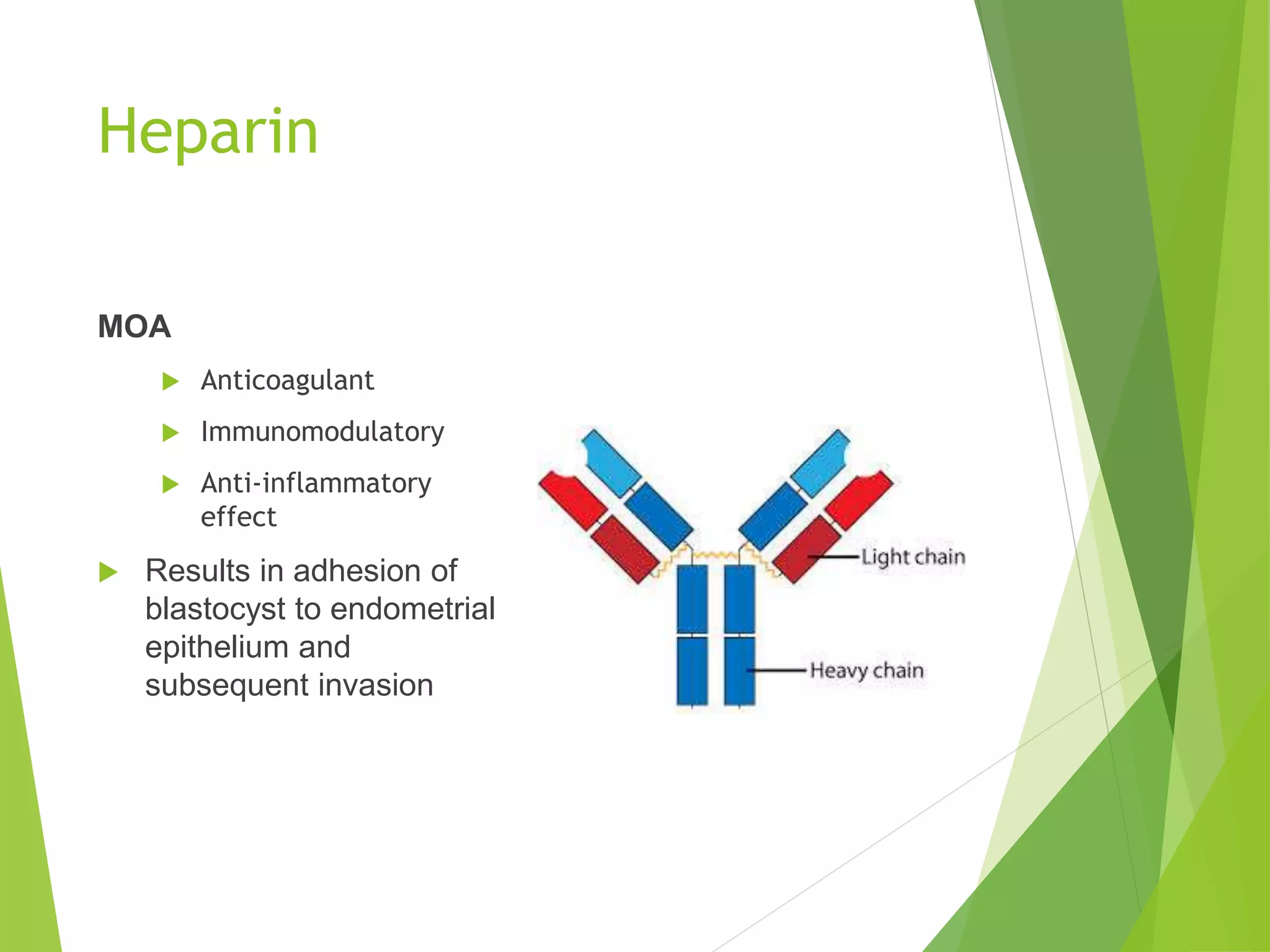 Heparin

MOA

Anticoagulant

Immunomodulatory

Anti-inflammatory effect

Results in adhesion of blastocyst to endometrial epithelium and subsequent invasion

Light chain

Heavy chain